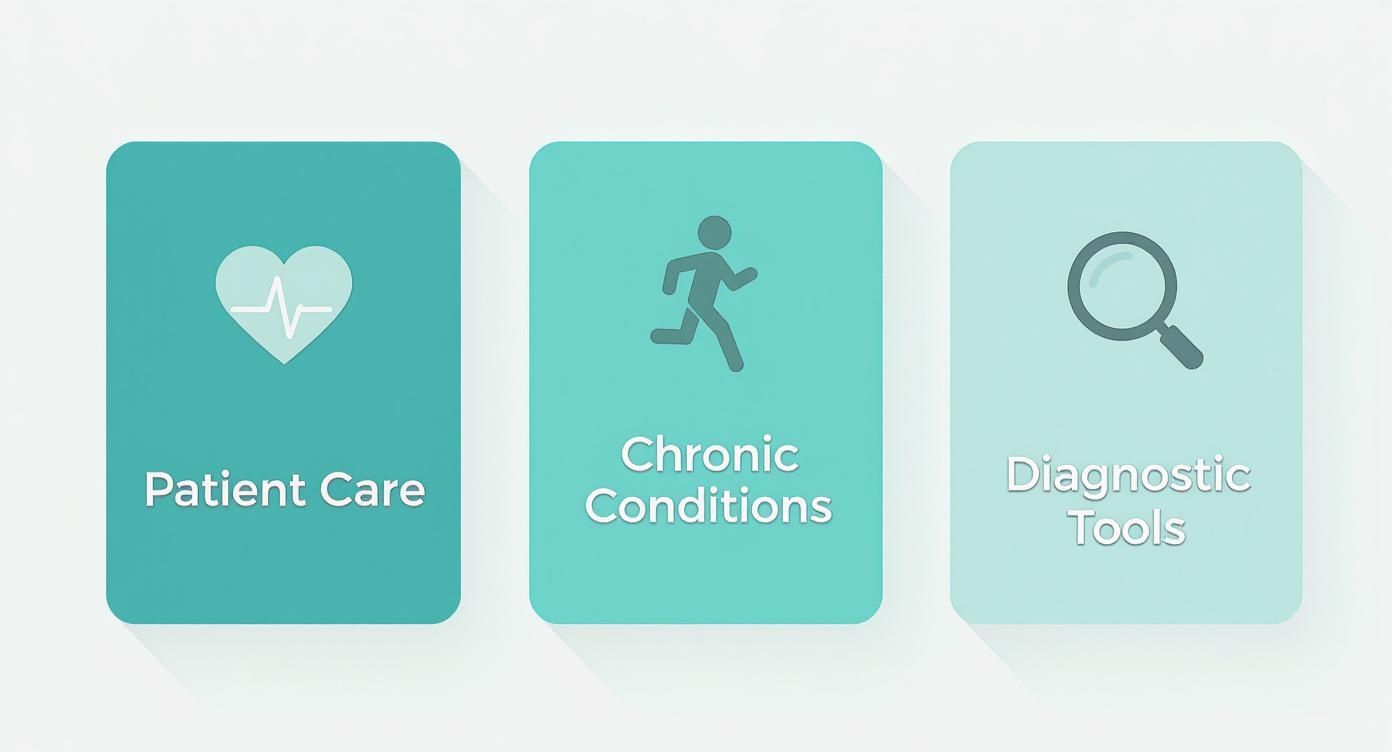 Patient Care

Chronic Conditions

Diagnostic Tools